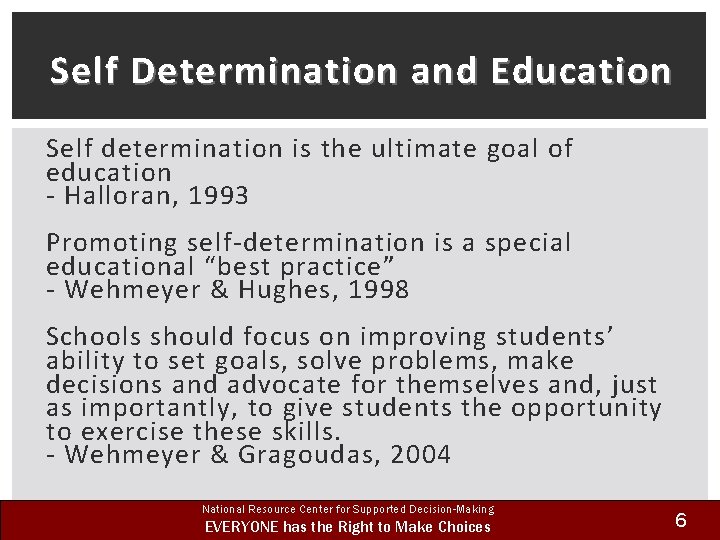 Self Determination and Education

Self determination is the ultimate goal of education
- Halloran, 1993

Promoting self-determination is a special educational “best practice”
- Wehmeyer & Hughes, 1998

Schools should focus on improving students’ ability to set goals, solve problems, make decisions and advocate for themselves and, just as importantly, to give students the opportunity to exercise these skills.
- Wehmeyer & Gragoudas, 2004

National Resource Center for Supported Decision-Making
EVERYONE has the Right to Make Choices

6